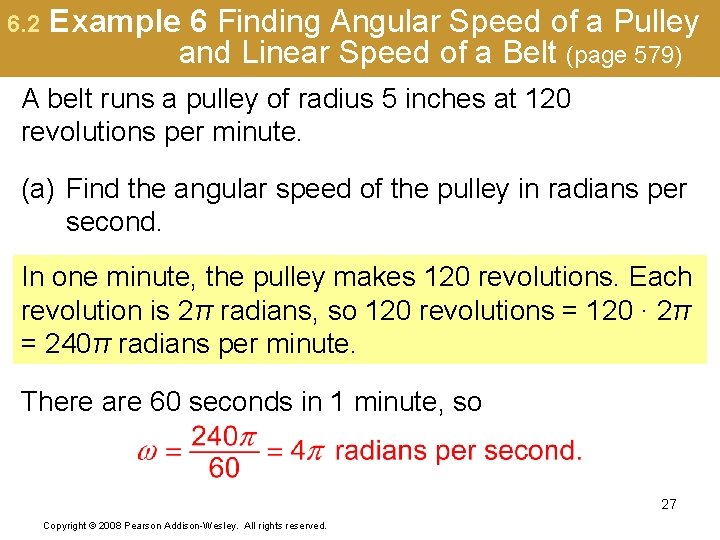 6.2 Example 6 Finding Angular Speed of a Pulley and Linear Speed of a Belt (page 579)

A belt runs a pulley of radius 5 inches at 120 revolutions per minute.

(a) Find the angular speed of the pulley in radians per second.

In one minute, the pulley makes 120 revolutions. Each revolution is $2\pi$ radians, so 120 revolutions = $120 \cdot 2\pi$ = $240\pi$ radians per minute.

There are 60 seconds in 1 minute, so

$\omega = \frac{240\pi}{60} = 4\pi$ radians per second.

27

Copyright © 2008 Pearson Addison-Wesley. All rights reserved.